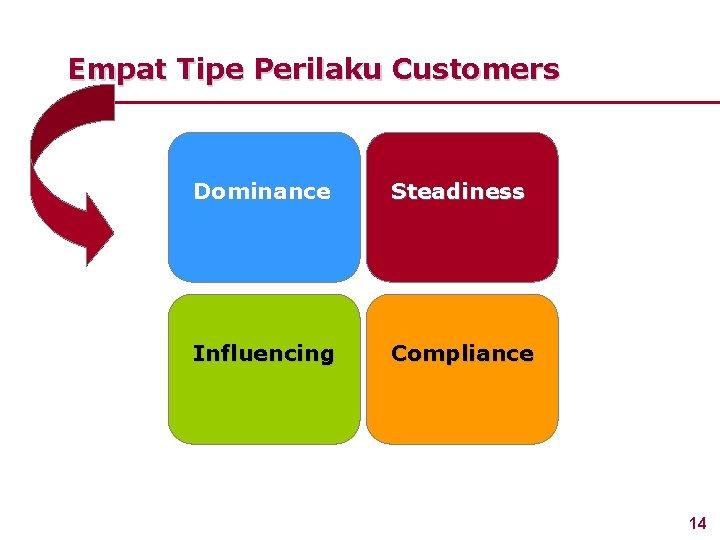 Empat Tipe Perilaku Customers

Dominance

Steadiness

Influencing

Compliance

14